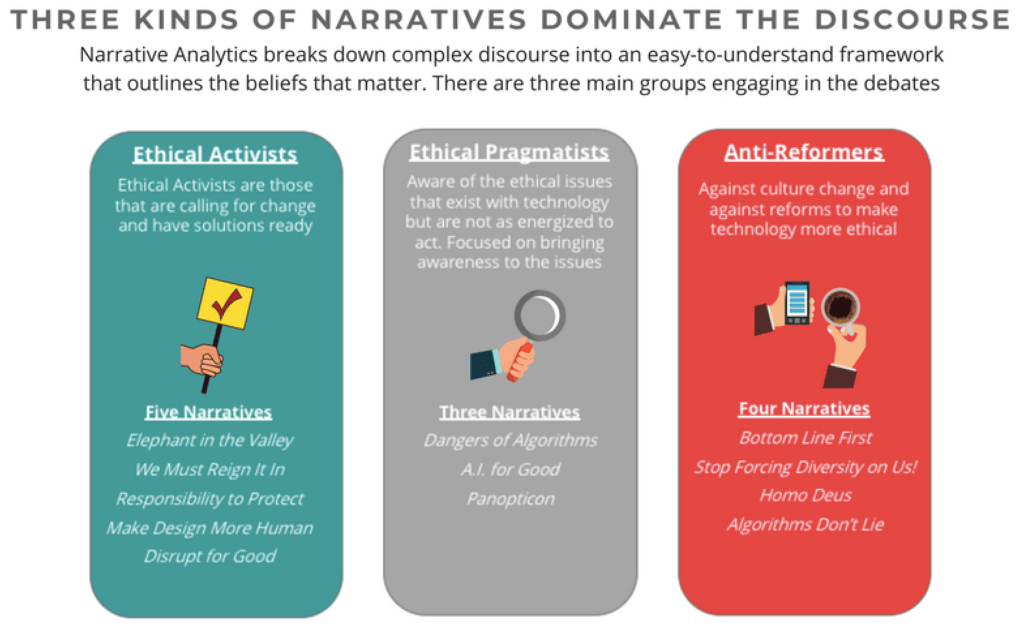 THREE KINDS OF NARRATIVES DOMINATE THE DISCOURSE

Narrative Analytics breaks down complex discourse into an easy-to-understand framework that outlines the beliefs that matter. There are three main groups engaging in the debates

Ethical Activists

Ethical Activists are those that are calling for change and have solutions ready

Five Narratives

Elephant in the Valley

We Must Reign It In

Responsibility to Protect

Make Design More Human

Disrupt for Good

Ethical Pragmatists

Aware of the ethical issues that exist with technology but are not as energized to act. Focused on bringing awareness to the issues

Three Narratives

Dangers of Algorithms

A.I. for Good

Panopticon

Anti-Reformers

Against culture change and against reforms to make technology more ethical

Four Narratives

Bottom Line First

Stop Forcing Diversity on Us!

Homo Deus

Algorithms Don't Lie